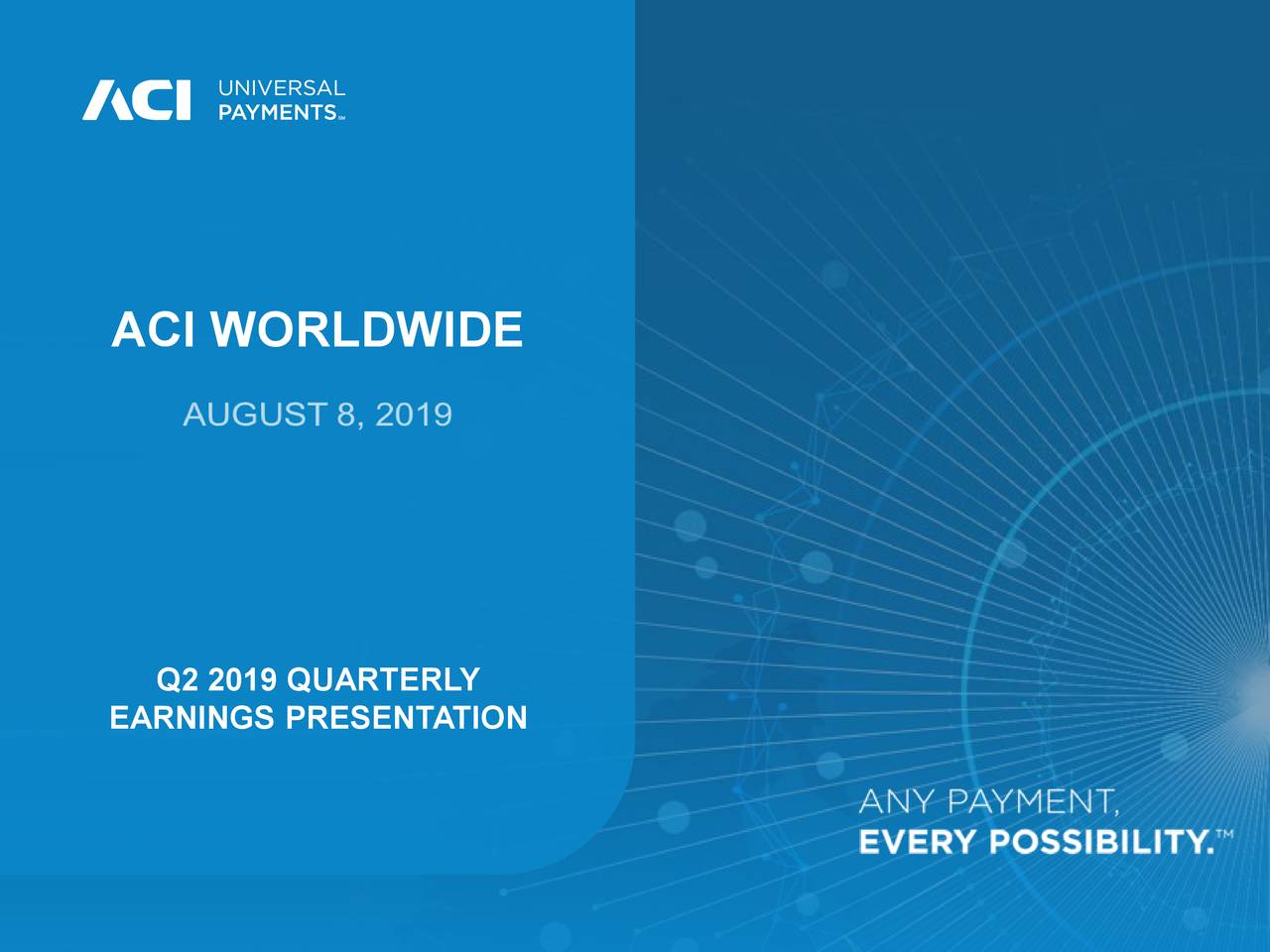 ACI UNIVERSAL PAYMENTS℠

ACI WORLDWIDE

AUGUST 8, 2019

Q2 2019 QUARTERLY EARNINGS PRESENTATION

ANY PAYMENT,
EVERY POSSIBILITY.™